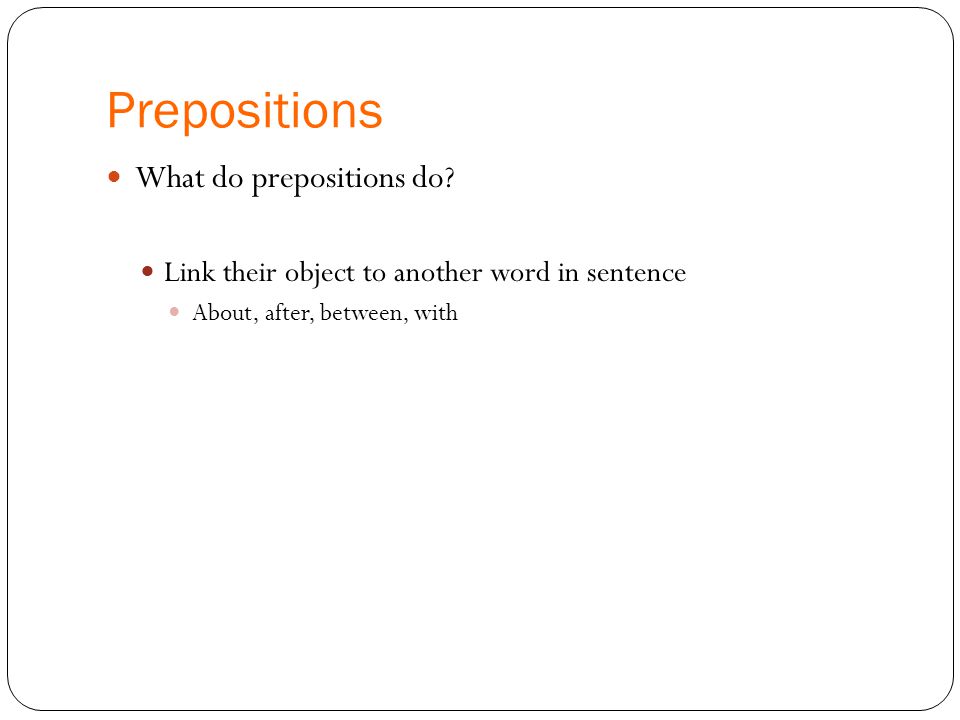 Prepositions

What do prepositions do?

Link their object to another word in sentence

About, after, between, with